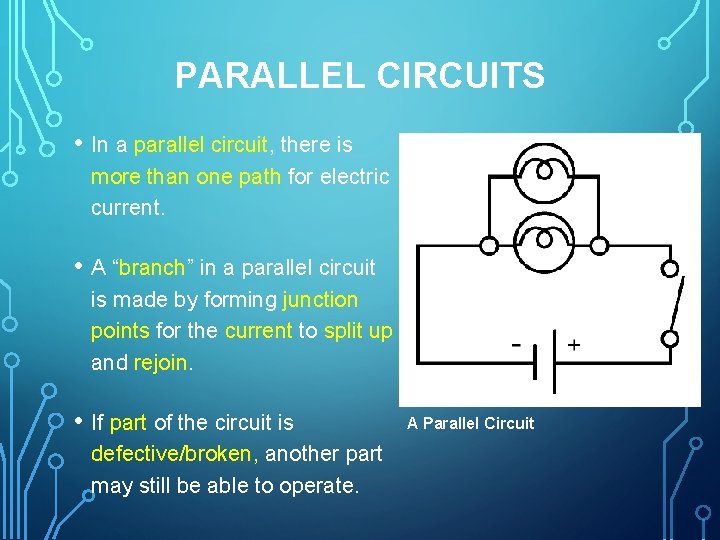 PARALLEL CIRCUITS

• In a parallel circuit, there is more than one path for electric current.

• A “branch” in a parallel circuit is made by forming junction points for the current to split up and rejoin.

• If part of the circuit is defective/broken, another part may still be able to operate.

-
+

A Parallel Circuit